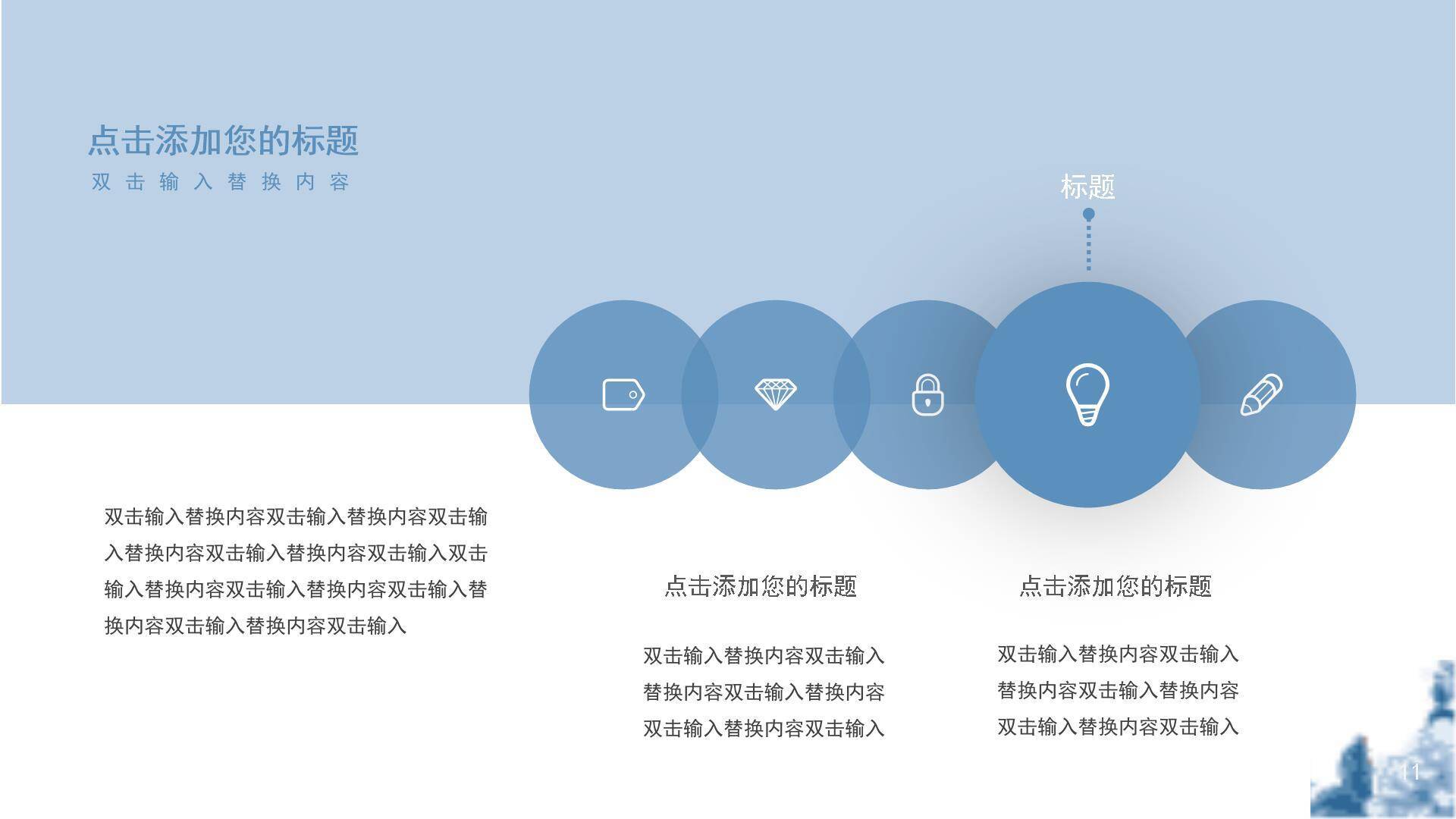 点击添加您的标题

双击输入替换内容

标题

双击输入替换内容双击输入替换内容双击输入替换内容双击输入替换内容双击输入双击输入替换内容双击输入替换内容双击输入替换内容双击输入替换内容双击输入

点击添加您的标题

双击输入替换内容双击输入替换内容双击输入替换内容双击输入替换内容双击输入

点击添加您的标题

双击输入替换内容双击输入替换内容双击输入替换内容双击输入替换内容双击输入

11